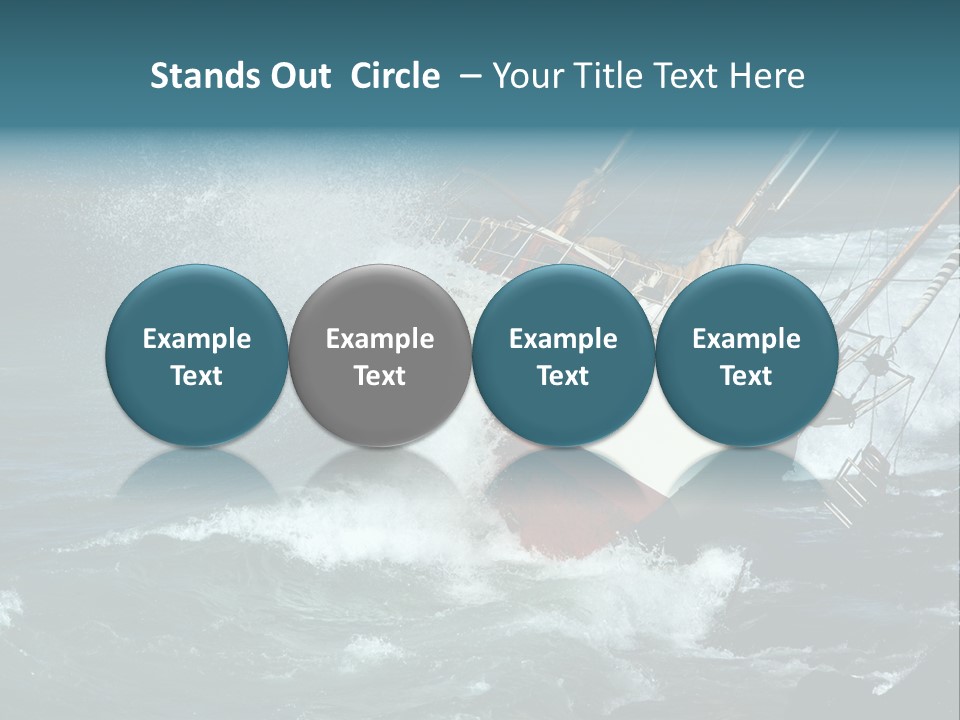 Stands Out Circle – Your Title Text Here

Example Text

Example Text

Example Text

Example Text